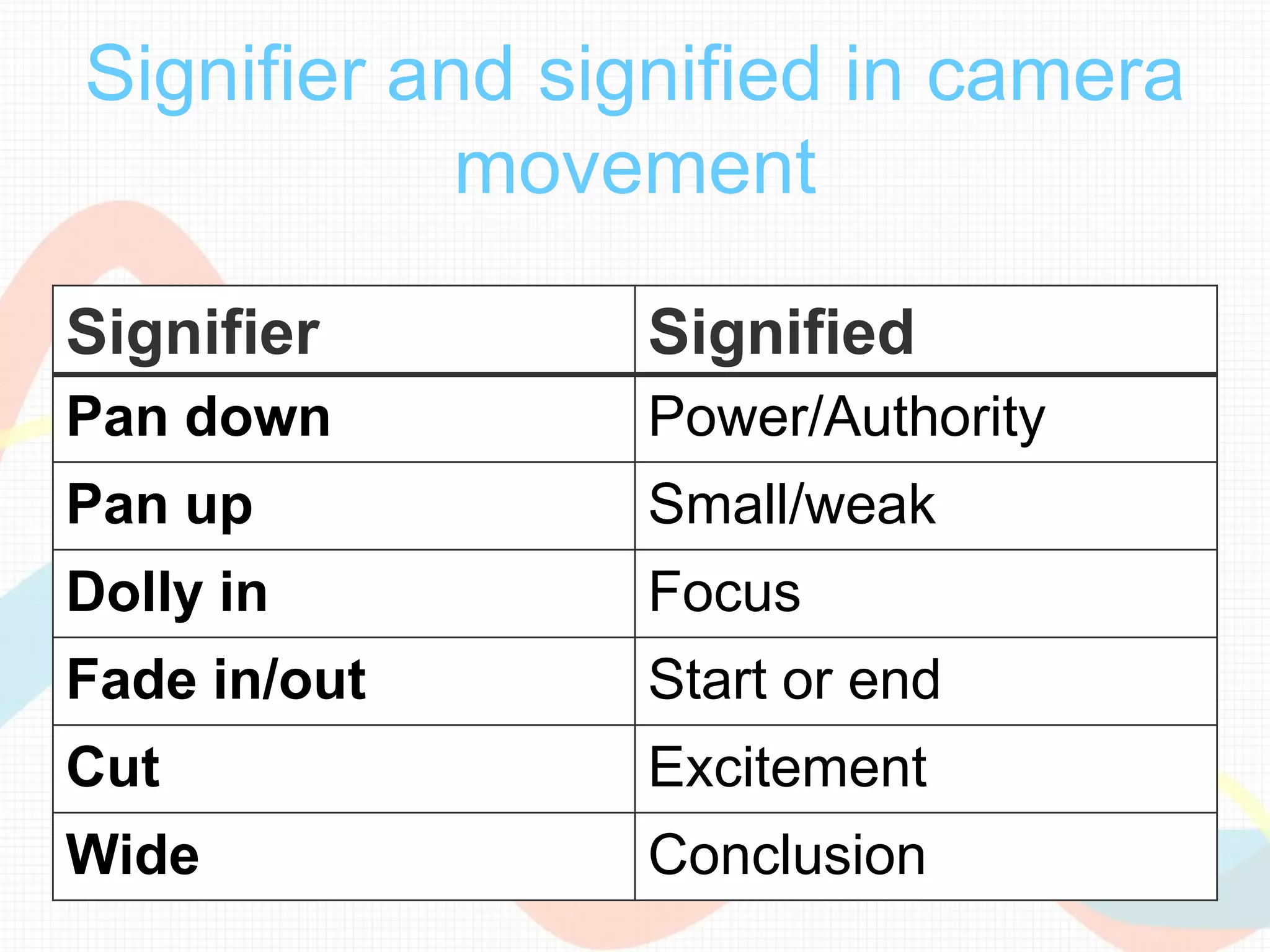 Signifier and signified in camera movement

| Signifier | Signified |
|---|---|
| Pan down | Power/Authority |
| Pan up | Small/weak |
| Dolly in | Focus |
| Fade in/out | Start or end |
| Cut | Excitement |
| Wide | Conclusion |